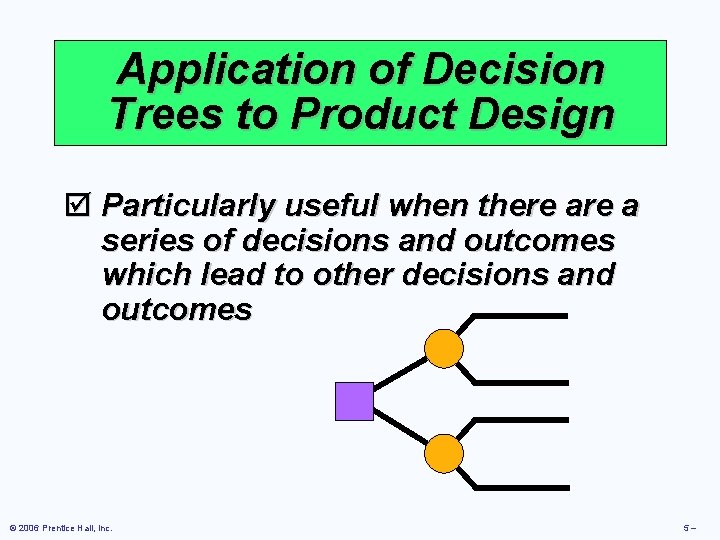 Application of Decision Trees to Product Design

☑ Particularly useful when there are a series of decisions and outcomes which lead to other decisions and outcomes

© 2006 Prentice Hall, Inc.

5 –